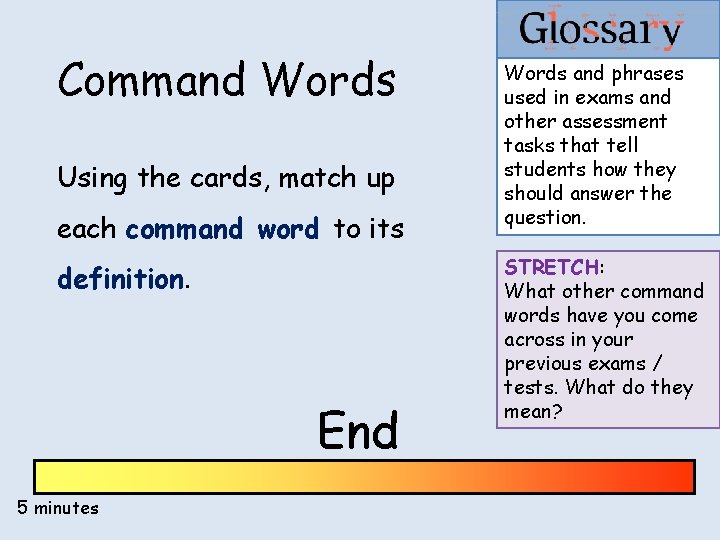 Command Words

Using the cards, match up each command word to its definition.

Glossary

Words and phrases used in exams and other assessment tasks that tell students how they should answer the question.

STRETCH:
What other command words have you come across in your previous exams / tests. What do they mean?

End

5 minutes